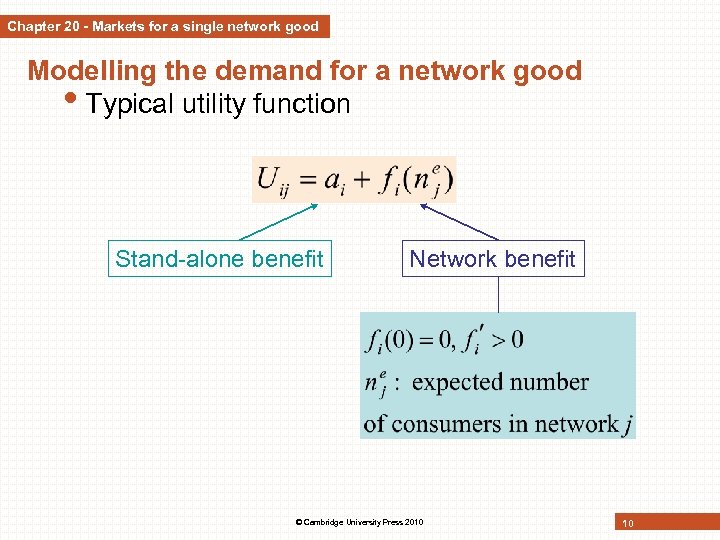 Chapter 20 - Markets for a single network good

Modelling the demand for a network good

• Typical utility function

$U_{ij} = a_i + f_i(n_j^e)$

Stand-alone benefit

Network benefit

$f_i(0) = 0, f_i' > 0$

$n_j^e$ : expected number of consumers in network $j$

© Cambridge University Press 2010

10